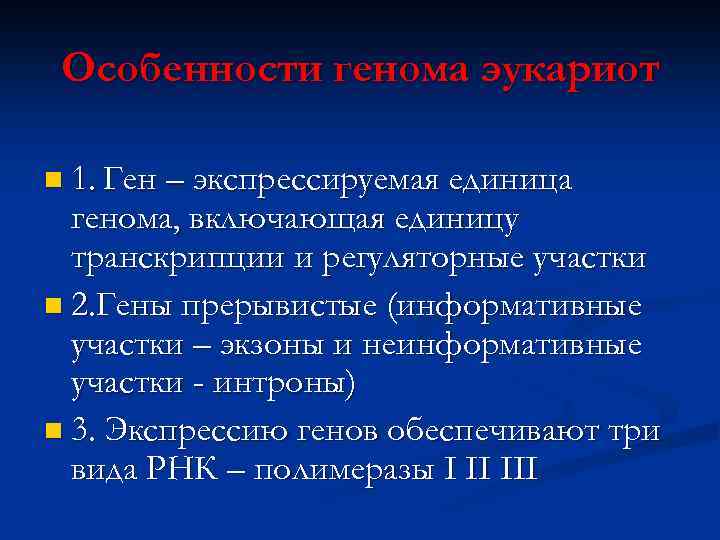 Особенности генома эукариот

1. Ген – экспрессируемая единица генома, включающая единицу транскрипции и регуляторные участки

2.Гены прерывистые (информативные участки – экзоны и неинформативные участки - интроны)

3. Экспрессию генов обеспечивают три вида РНК – полимеразы I II III